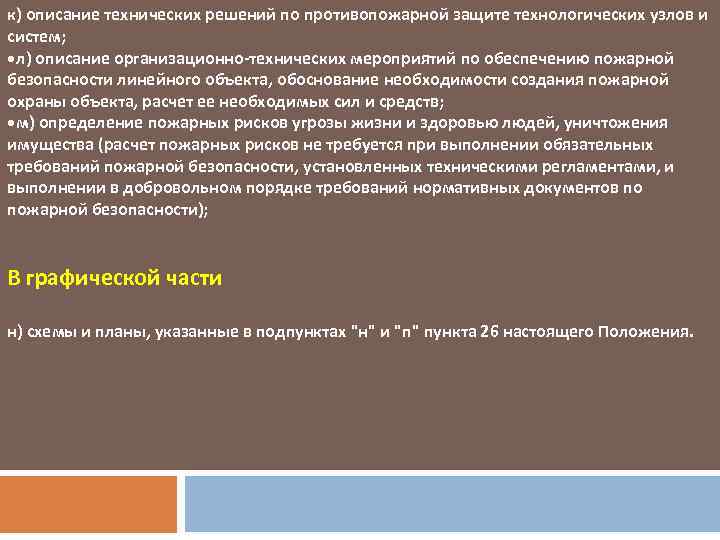 к) описание технических решений по противопожарной защите технологических узлов и систем;
•л) описание организационно-технических мероприятий по обеспечению пожарной безопасности линейного объекта, обоснование необходимости создания пожарной охраны объекта, расчет ее необходимых сил и средств;
•м) определение пожарных рисков угрозы жизни и здоровью людей, уничтожения имущества (расчет пожарных рисков не требуется при выполнении обязательных требований пожарной безопасности, установленных техническими регламентами, и выполнении в добровольном порядке требований нормативных документов по пожарной безопасности);

В графической части

н) схемы и планы, указанные в подпунктах "н" и "п" пункта 26 настоящего Положения.